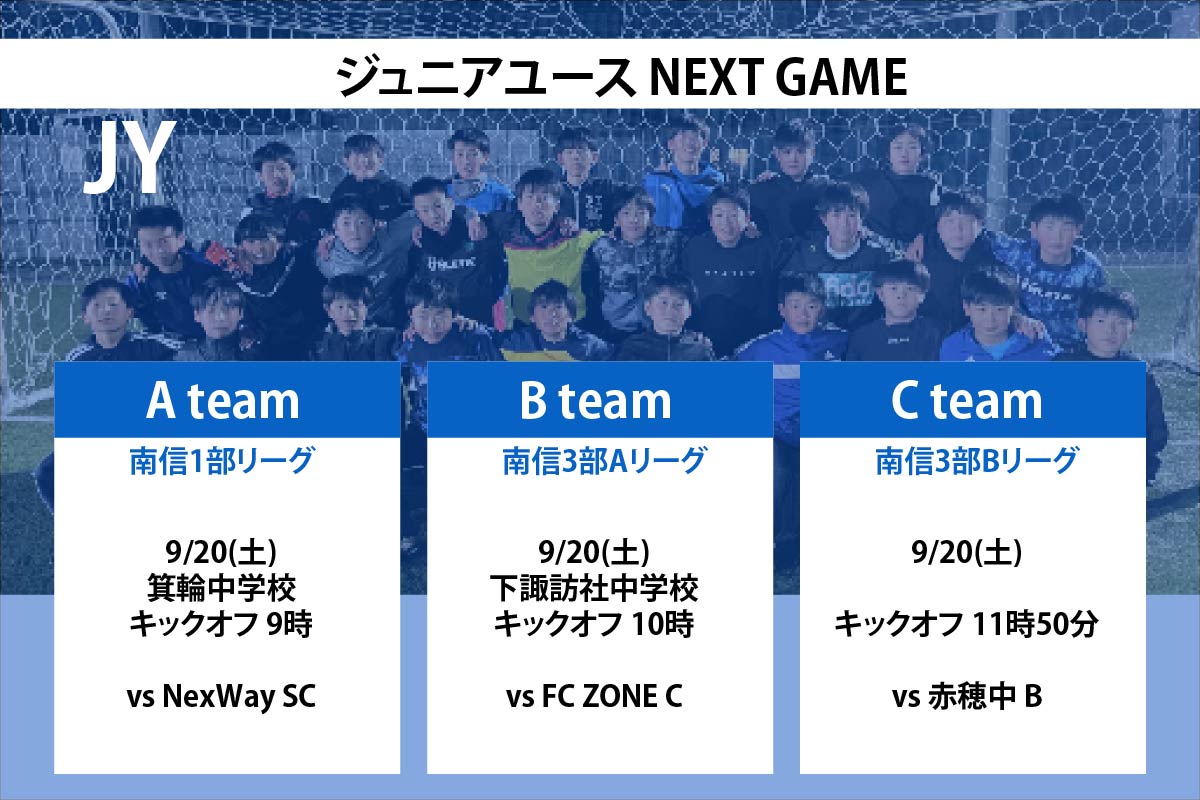 ジュニアユース NEXT GAME

JY

A team
南信1部リーグ

9/20(土)
箕輪中学校
キックオフ 9時

vs NexWay SC

B team
南信3部Aリーグ

9/20(土)
下諏訪社中学校
キックオフ 10時

vs FC ZONE C

C team
南信3部Bリーグ

9/20(土)

キックオフ 11時50分

vs 赤穂中 B